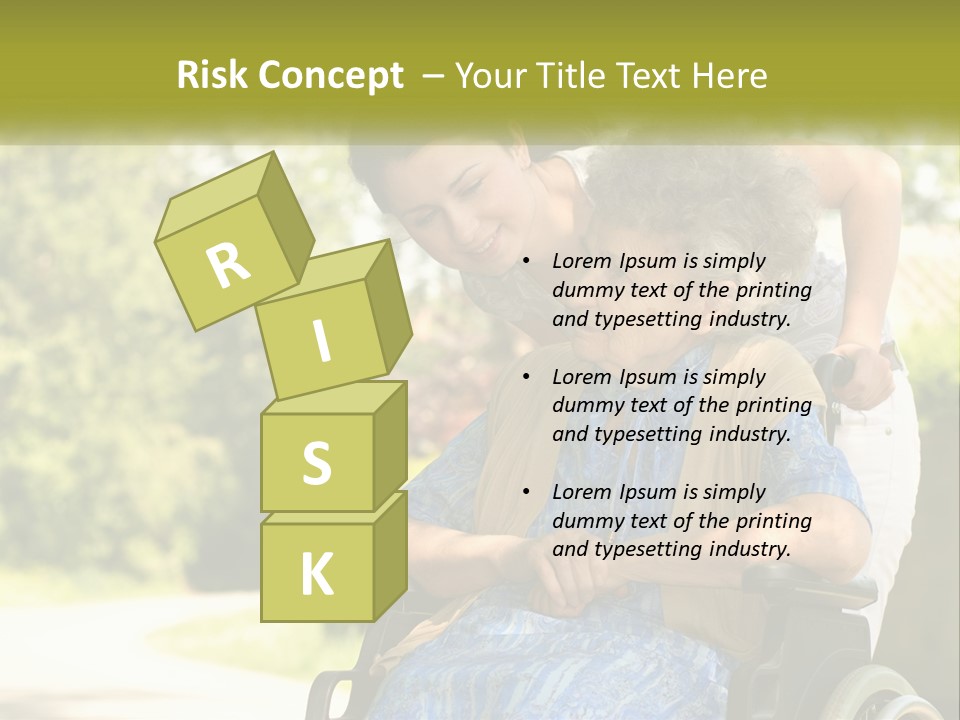 Risk Concept – Your Title Text Here

R
I
S
K

• Lorem Ipsum is simply dummy text of the printing and typesetting industry.

• Lorem Ipsum is simply dummy text of the printing and typesetting industry.

• Lorem Ipsum is simply dummy text of the printing and typesetting industry.